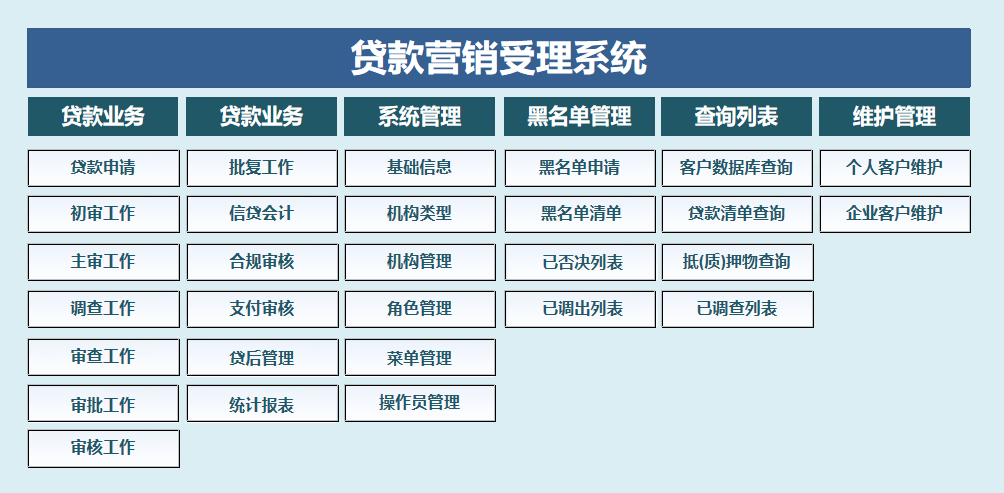 贷款营销受理系统

贷款业务
贷款申请
初审工作
主审工作
调查工作
审查工作
审批工作
审核工作

贷款业务
批复工作
信贷会计
合规审核
支付审核
贷后管理
统计报表

系统管理
基础信息
机构类型
机构管理
角色管理
菜单管理
操作员管理

黑名单管理
黑名单申请
黑名单清单
已否决列表
已调出列表

查询列表
客户数据库查询
贷款清单查询
抵(质)押物查询
已调查列表

维护管理
个人客户维护
企业客户维护